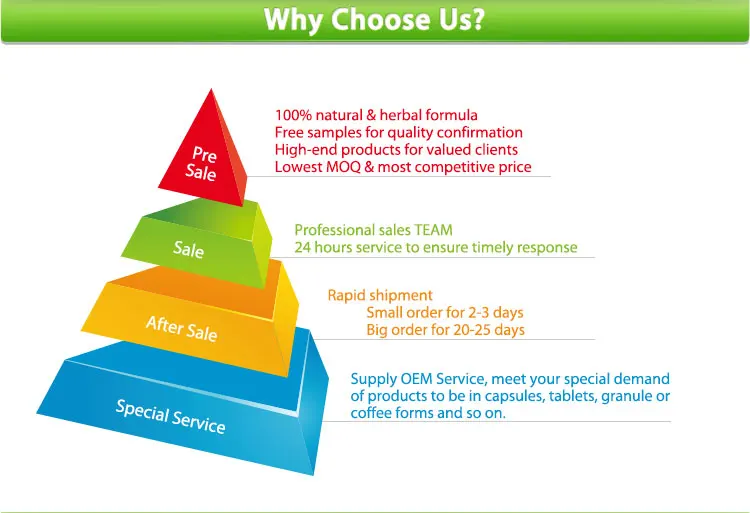 Why Choose Us?

Pre Sale

100% natural & herbal formula
Free samples for quality confirmation
High-end products for valued clients
Lowest MOQ & most competitive price

Sale

Professional sales TEAM
24 hours service to ensure timely response

After Sale

Rapid shipment
Small order for 2-3 days
Big order for 20-25 days

Special Service

Supply OEM Service, meet your special demand of products to be in capsules, tablets, granule or coffee forms and so on.